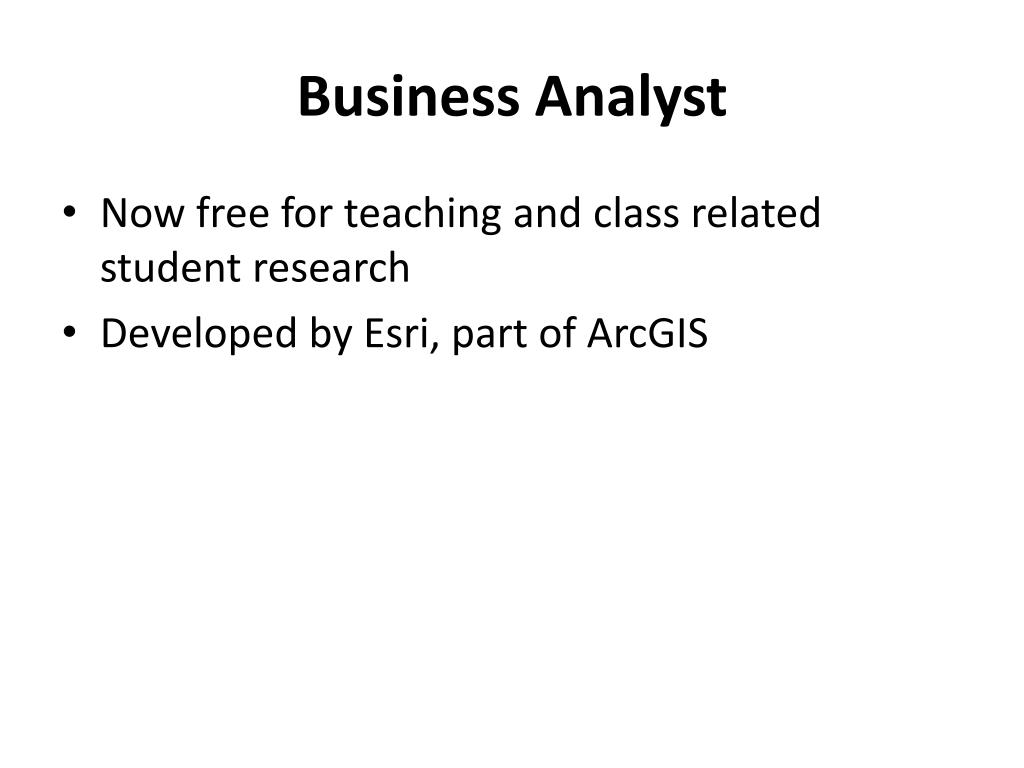 Business Analyst

• Now free for teaching and class related student research
• Developed by Esri, part of ArcGIS